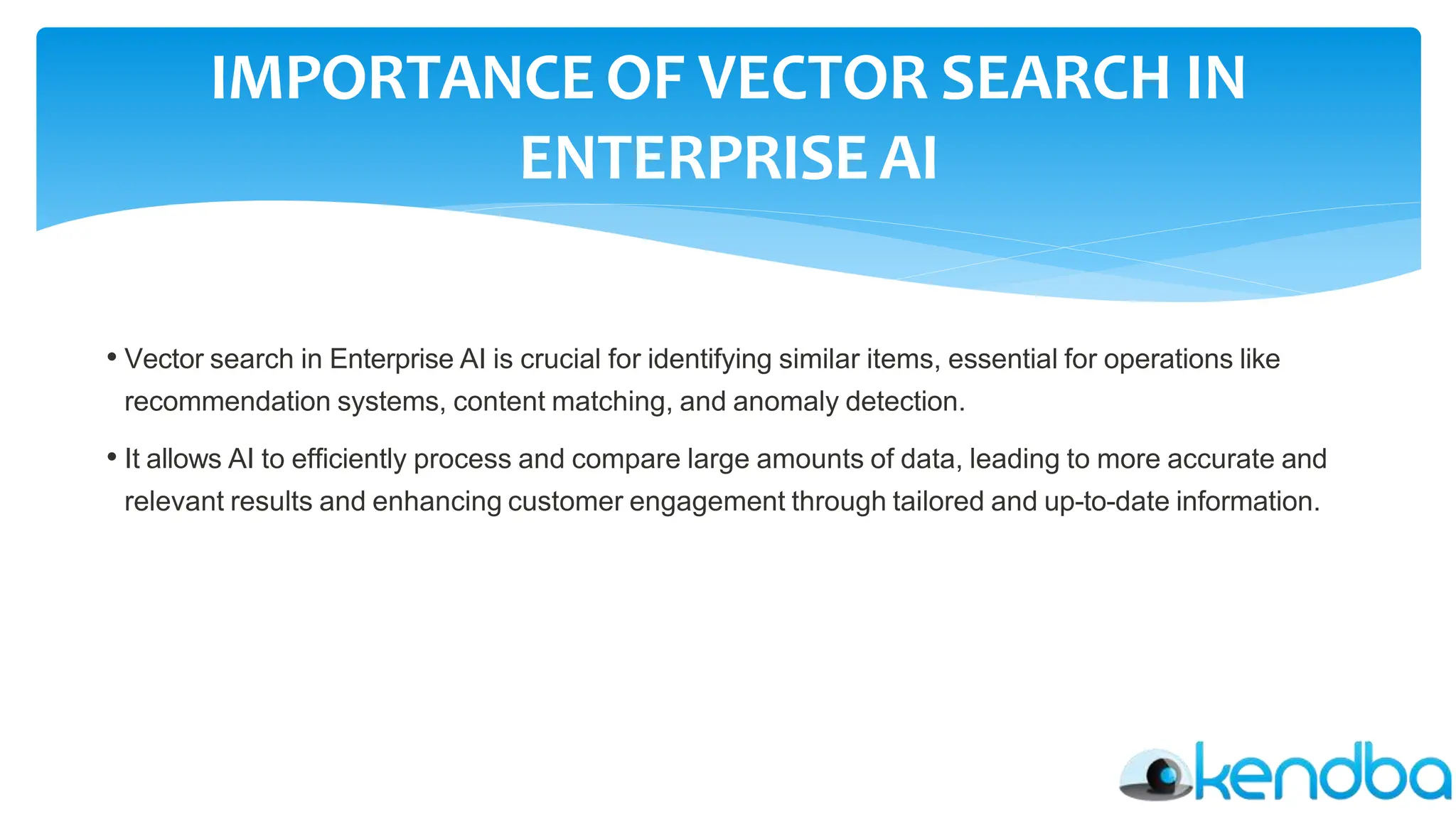 IMPORTANCE OF VECTOR SEARCH IN ENTERPRISE AI

• Vector search in Enterprise AI is crucial for identifying similar items, essential for operations like recommendation systems, content matching, and anomaly detection.

• It allows AI to efficiently process and compare large amounts of data, leading to more accurate and relevant results and enhancing customer engagement through tailored and up-to-date information.

kendba